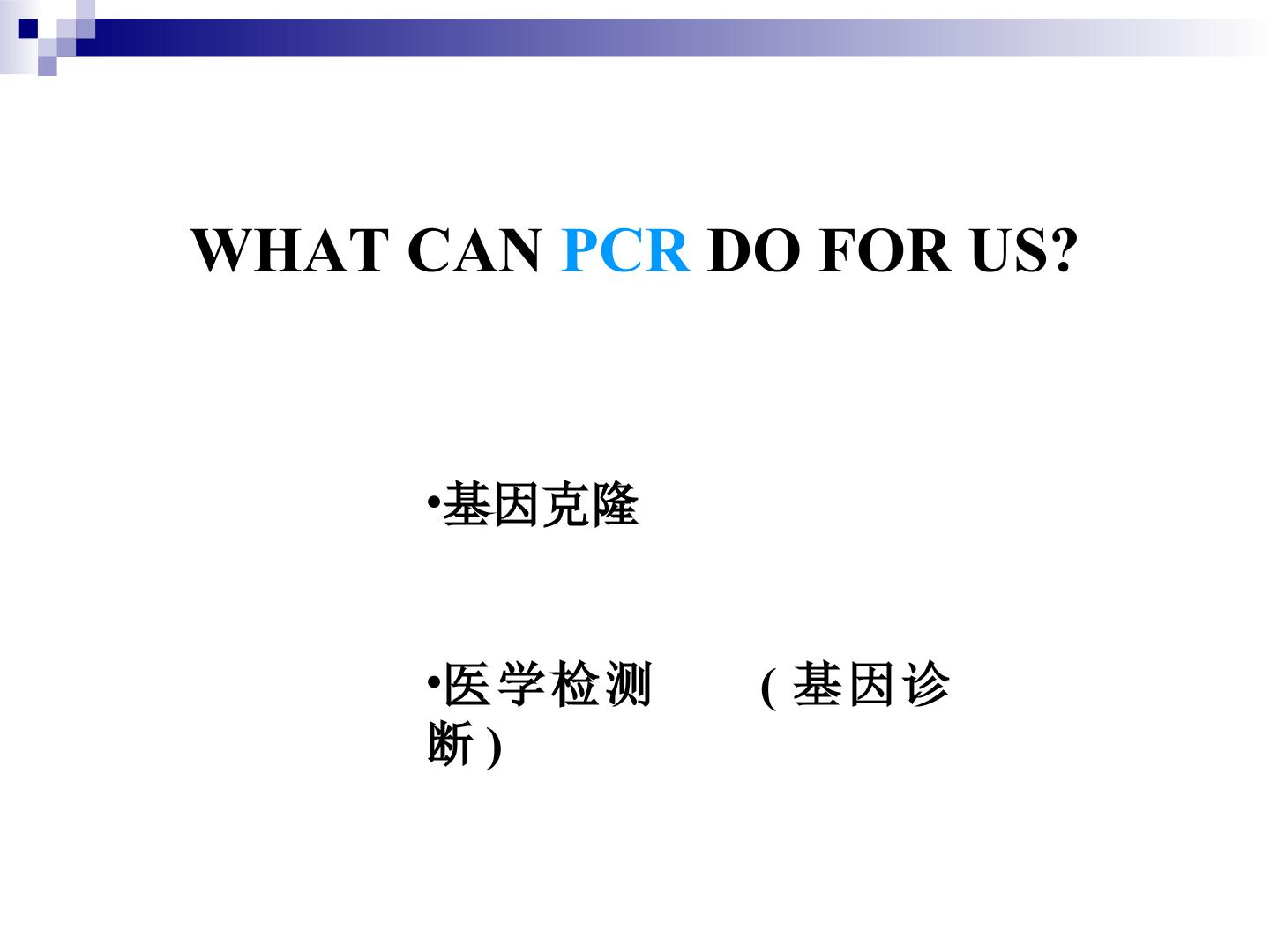 WHAT CAN PCR DO FOR US?

•基因克隆

•医学检测 (基因诊断)